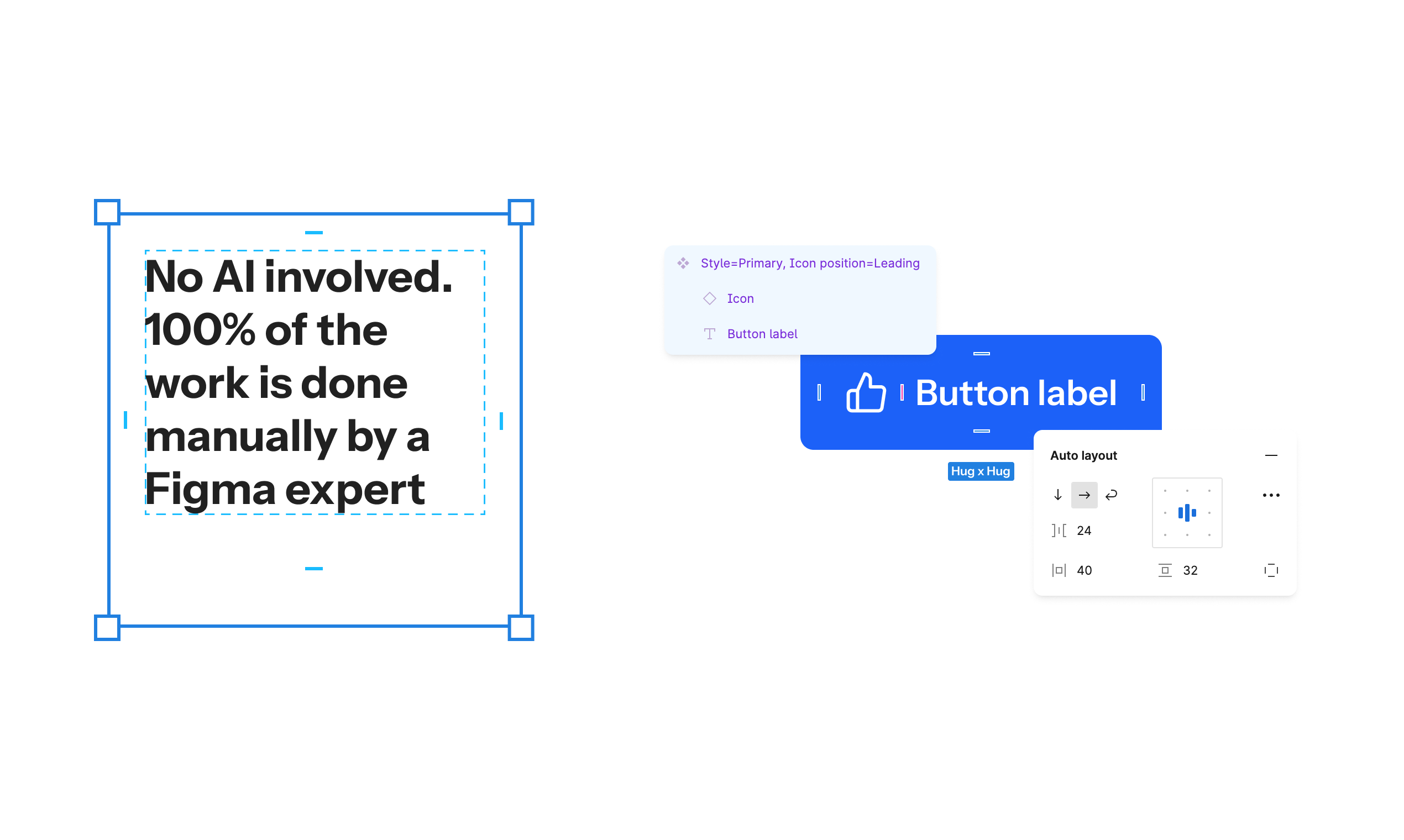 No AI involved. 100% of the work is done manually by a Figma expert

Style=Primary, Icon position=Leading

Icon

Button label

Button label

Hug x Hug

Auto layout

24

40

32